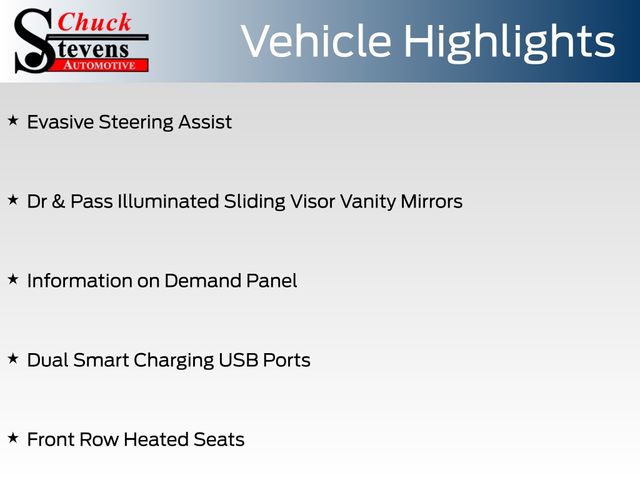 Chuck Stevens AUTOMOTIVE

Vehicle Highlights

★ Evasive Steering Assist

★ Dr & Pass Illuminated Sliding Visor Vanity Mirrors

★ Information on Demand Panel

★ Dual Smart Charging USB Ports

★ Front Row Heated Seats